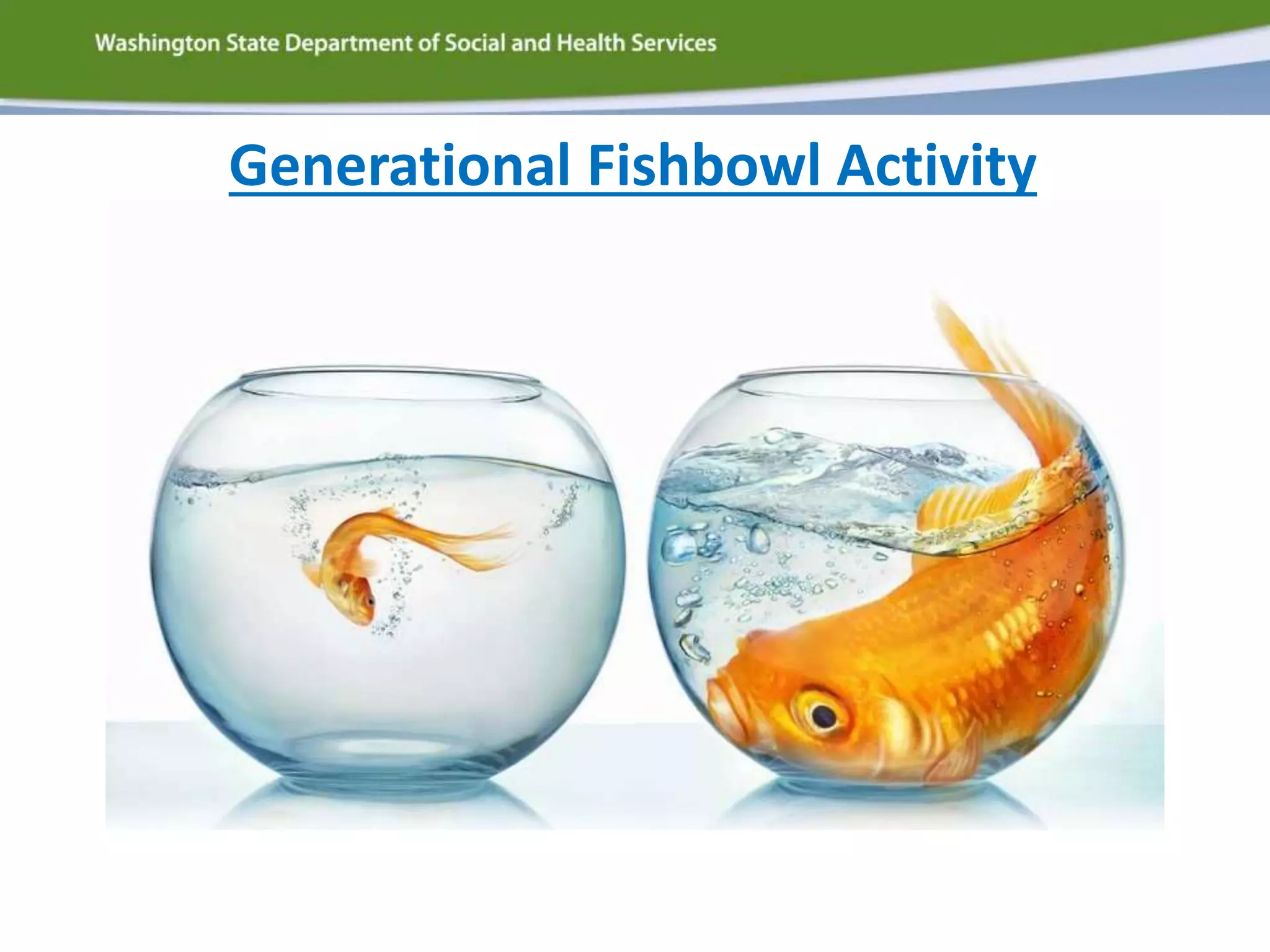 Washington State Department of Social and Health Services

Generational Fishbowl Activity